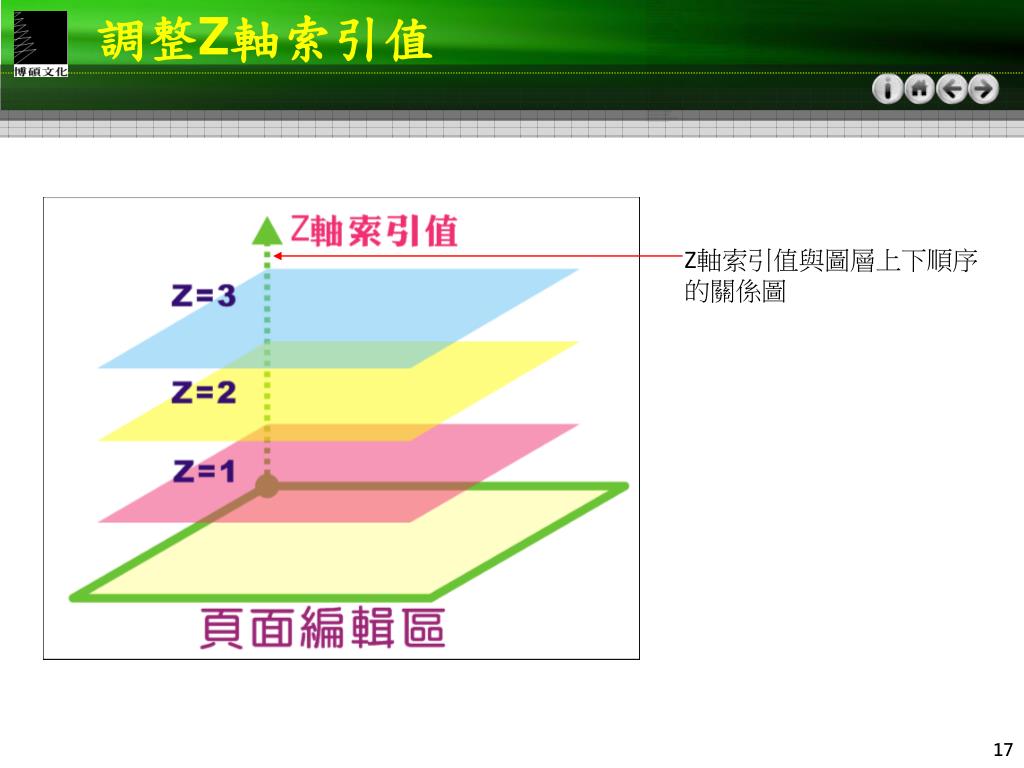 博碩文化

調整Z軸索引值

Z軸索引值

Z=3

Z=2

Z=1

頁面編輯區

Z軸索引值與圖層上下順序的關係圖

17